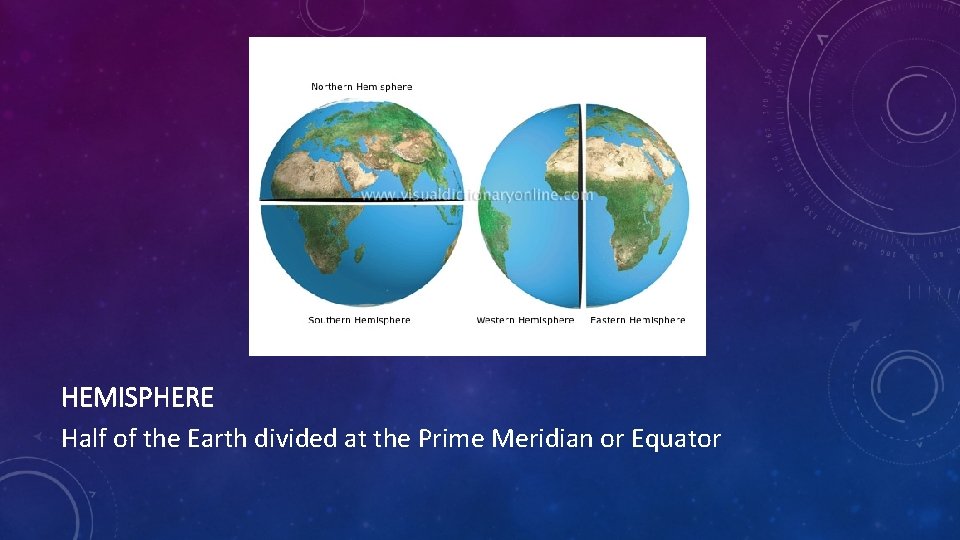 Northern Hemisphere

www.visualdictionaryonline.com

Southern Hemisphere

Western Hemisphere

Eastern Hemisphere

HEMISPHERE

Half of the Earth divided at the Prime Meridian or Equator